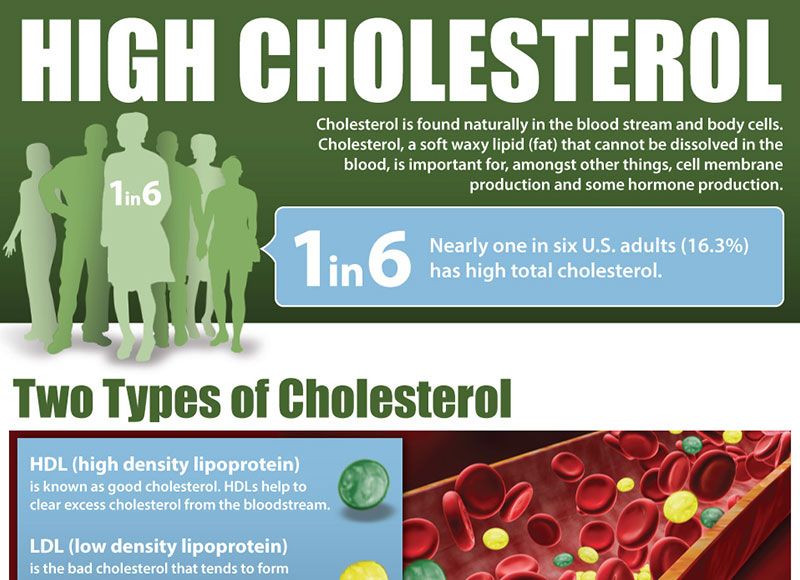 HIGH CHOLESTEROL

Cholesterol is found naturally in the blood stream and body cells. Cholesterol, a soft waxy lipid (fat) that cannot be dissolved in the blood, is important for, amongst other things, cell membrane production and some hormone production.

1in6

1in6 Nearly one in six U.S. adults (16.3%) has high total cholesterol.

Two Types of Cholesterol

HDL (high density lipoprotein) is known as good cholesterol. HDLs help to clear excess cholesterol from the bloodstream.

LDL (low density lipoprotein) is the bad cholesterol that tends to form